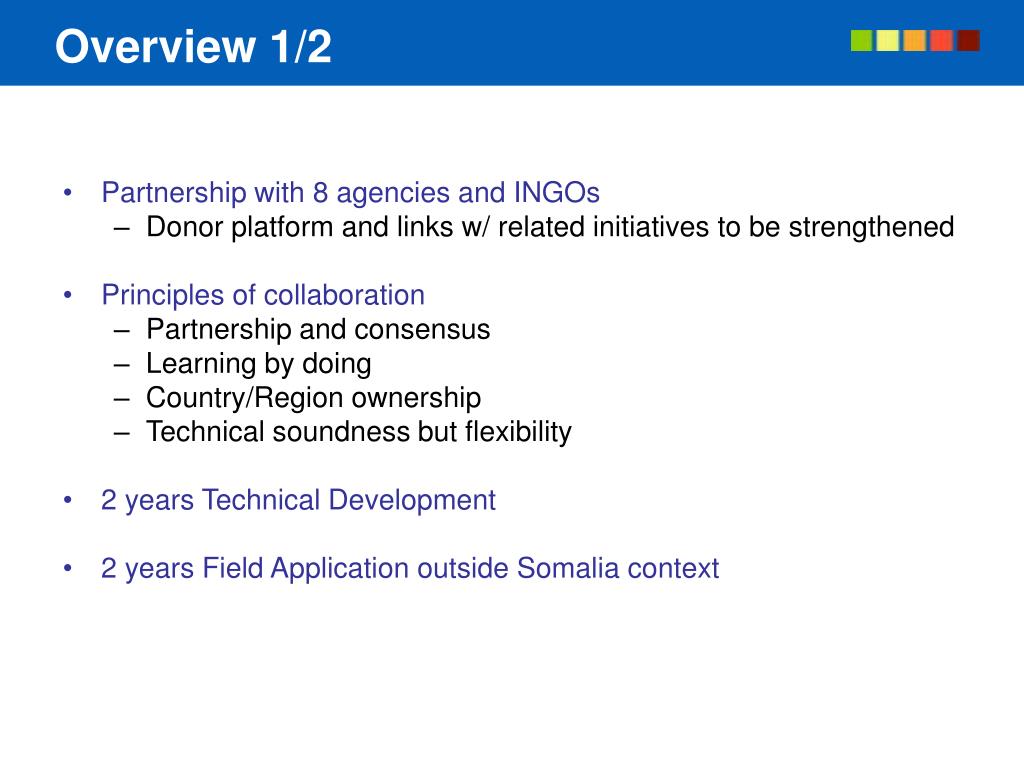 Overview 1/2

• Partnership with 8 agencies and INGOs
  – Donor platform and links w/ related initiatives to be strengthened

• Principles of collaboration
  – Partnership and consensus
  – Learning by doing
  – Country/Region ownership
  – Technical soundness but flexibility

• 2 years Technical Development

• 2 years Field Application outside Somalia context